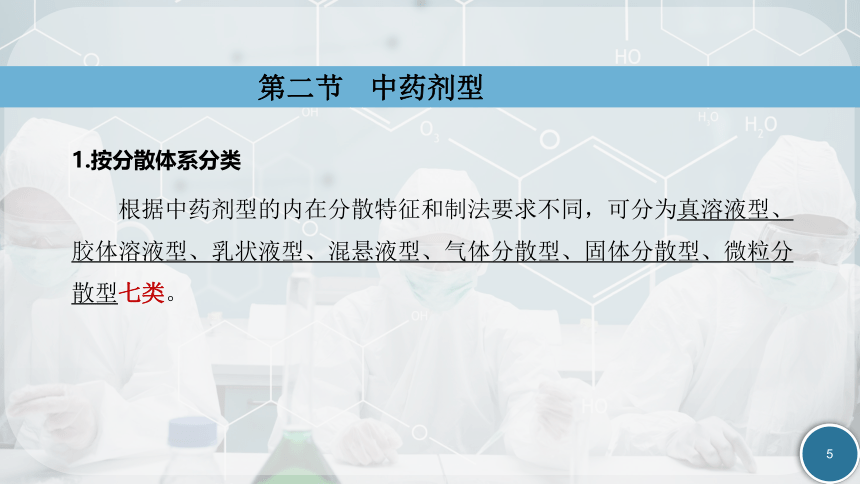 第二节　中药剂型

1.按分散体系分类

根据中药剂型的内在分散特征和制法要求不同，可分为真溶液型、胶体溶液型、乳状液型、混悬液型、气体分散型、固体分散型、微粒分散型七类。

5